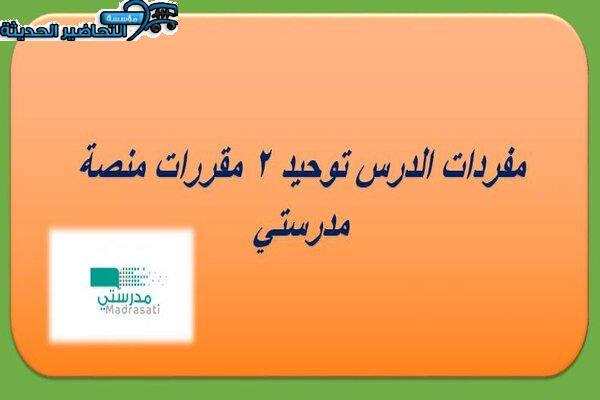 مؤسسة التحاضير الحديثة

مفردات الدرس توحيد ٢ مقررات منصة مدرستي

مدرستي
Madrasati